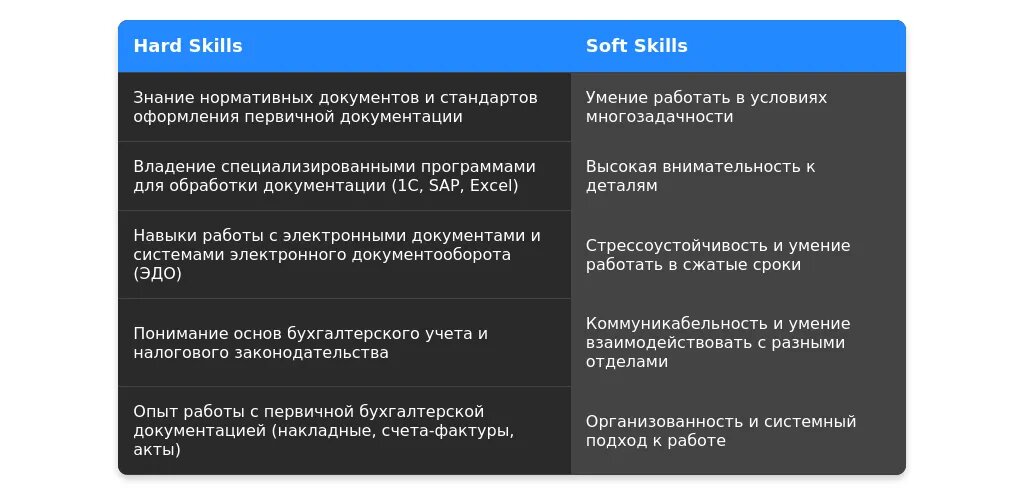 | Hard Skills | Soft Skills |
|---|---|
| Знание нормативных документов и стандартов оформления первичной документации | Умение работать в условиях многозадачности |
| Владение специализированными программами для обработки документации (1С, SAP, Excel) | Высокая внимательность к деталям |
| Навыки работы с электронными документами и системами электронного документооборота (ЭДО) | Стрессоустойчивость и умение работать в сжатые сроки |
| Понимание основ бухгалтерского учета и налогового законодательства | Коммуникабельность и умение взаимодействовать с разными отделами |
| Опыт работы с первичной бухгалтерской документацией (накладные, счета-фактуры, акты) | Организованность и системный подход к работе |